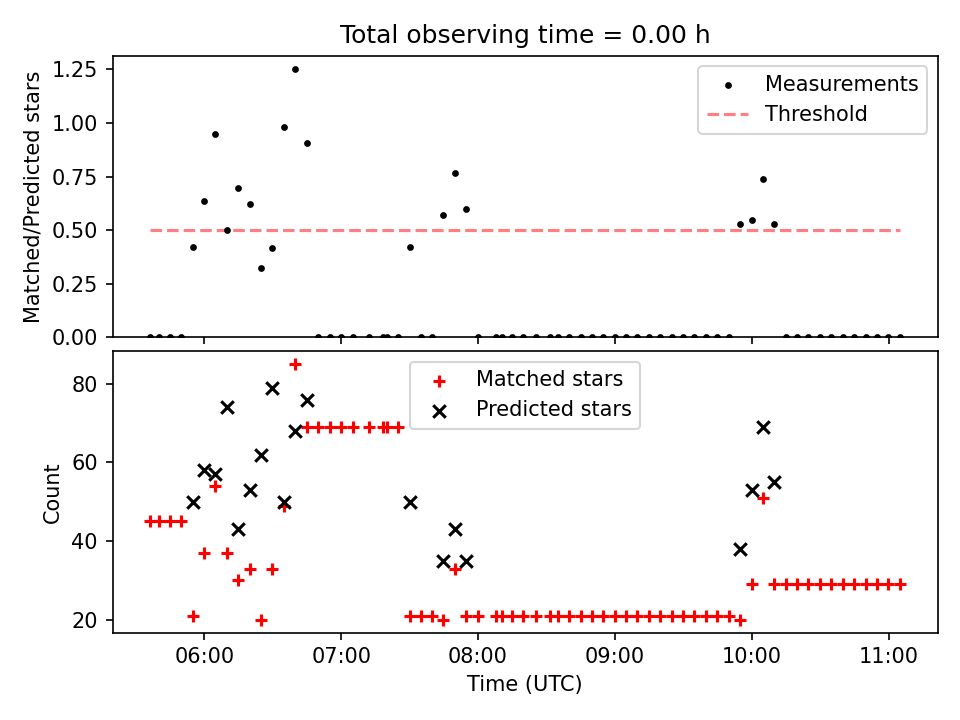 Total observing time = 0.00 h

Matched/Predicted stars

1.25
1.00
0.75
0.50
0.25
0.00

Measurements
Threshold

Count

80
60
40
20

Matched stars
Predicted stars

06:00
07:00
08:00
09:00
10:00
11:00

Time (UTC)